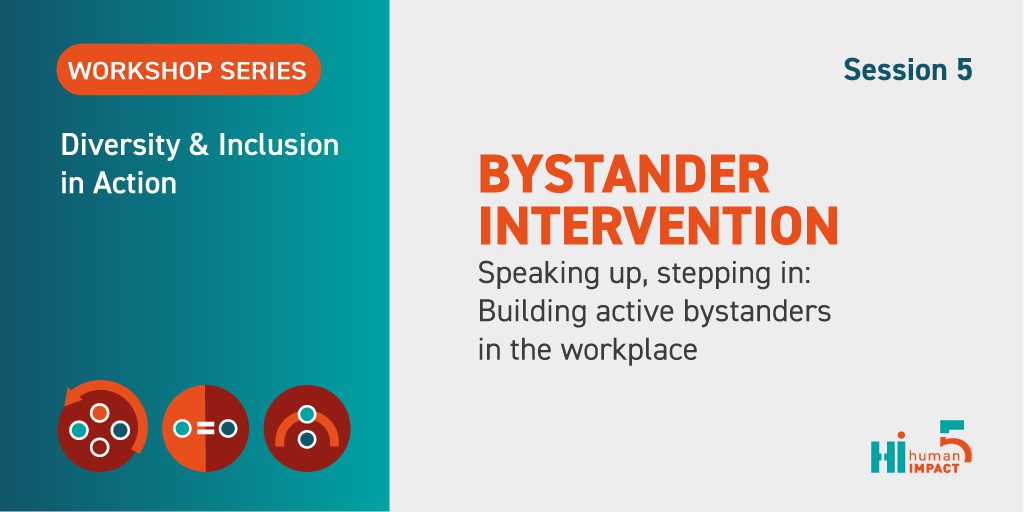 WORKSHOP SERIES

Diversity & Inclusion in Action

Session 5

BYSTANDER INTERVENTION

Speaking up, stepping in: Building active bystanders in the workplace

HI human IMPACT 5